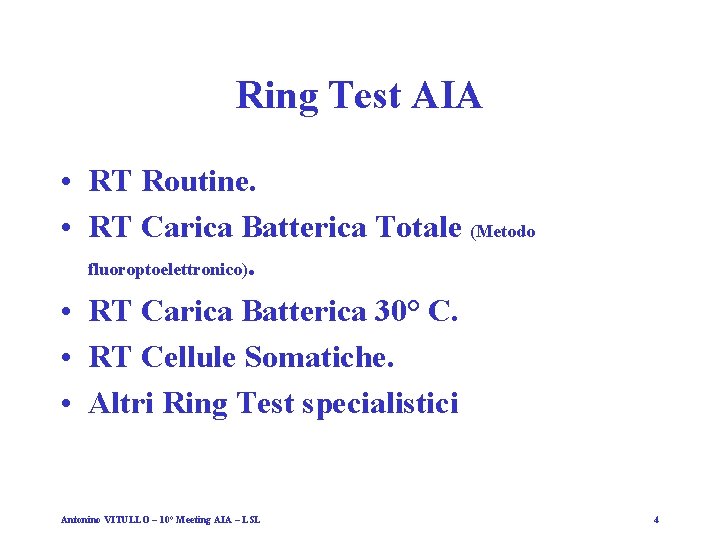 Ring Test AIA

• RT Routine.
• RT Carica Batterica Totale (Metodo fluoroptoelettronico).
• RT Carica Batterica 30° C.
• RT Cellule Somatiche.
• Altri Ring Test specialistici

Antonino VITULLO – 10° Meeting AIA – LSL

4